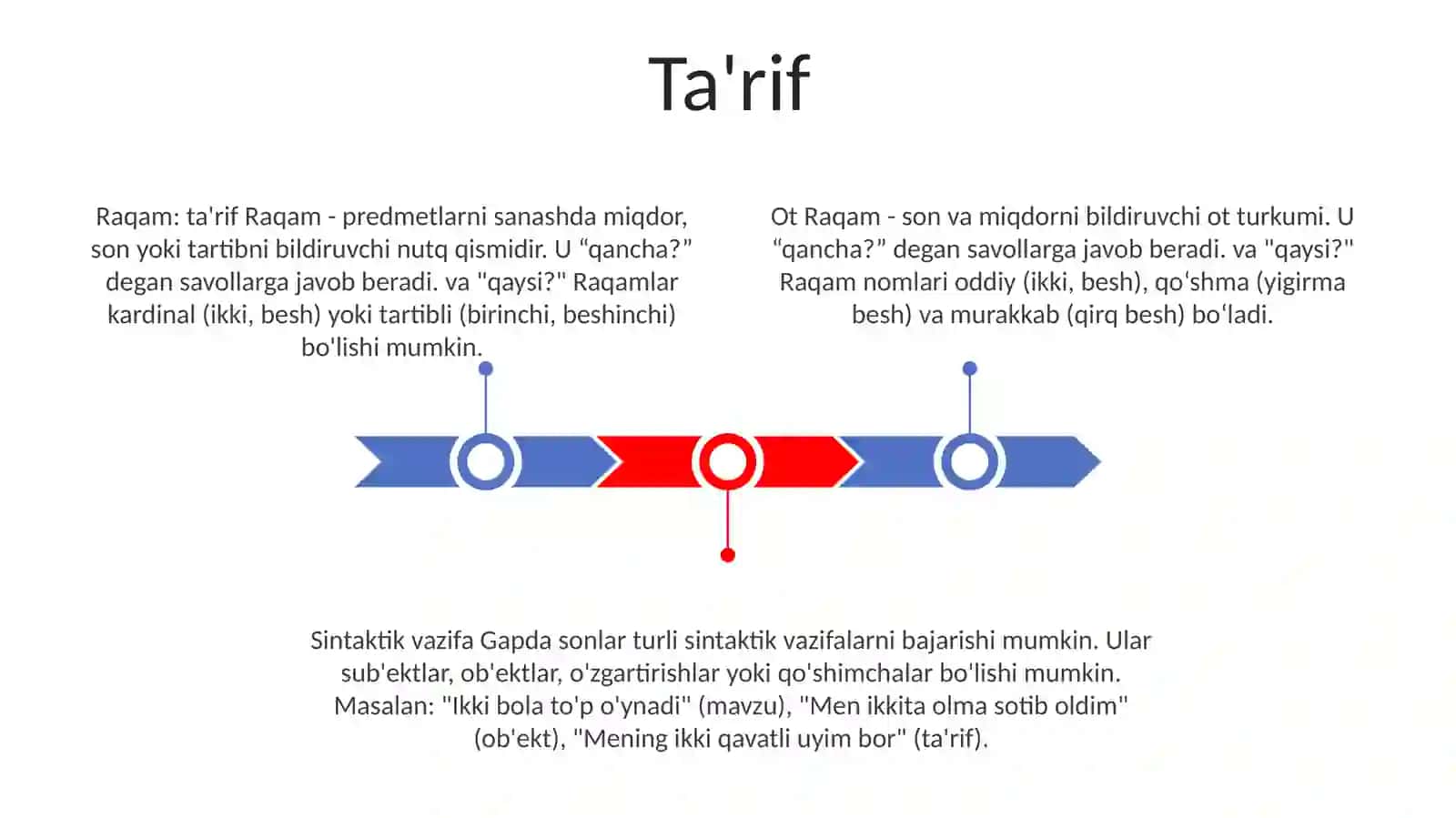 Ta'rif

Raqam: ta'rif Raqam - predmetlarni sanashda miqdor, son yoki tartibni bildiruvchi nutq qismidir. U “qancha?” degan savollarga javob beradi. va "qaysi?" Raqamlar kardinal (ikki, besh) yoki tartibli (birinchi, beshinchi) bo'lishi mumkin.

Ot Raqam - son va miqdorni bildiruvchi ot turkumi. U “qancha?” degan savollarga javob beradi. va "qaysi?" Raqam nomlari oddiy (ikki, besh), qoʻshma (yigirma besh) va murakkab (qirq besh) boʻladi.

Sintaktik vazifa Gapda sonlar turli sintaktik vazifalarni bajarishi mumkin. Ular sub'ektlar, ob'ektlar, o'zgartirishlar yoki qo'shimchalar bo'lishi mumkin. Masalan: "Ikki bola to'p o'ynadi" (mavzu), "Men ikkita olma sotib oldim" (ob'ekt), "Mening ikki qavatli uyim bor" (ta'rif).